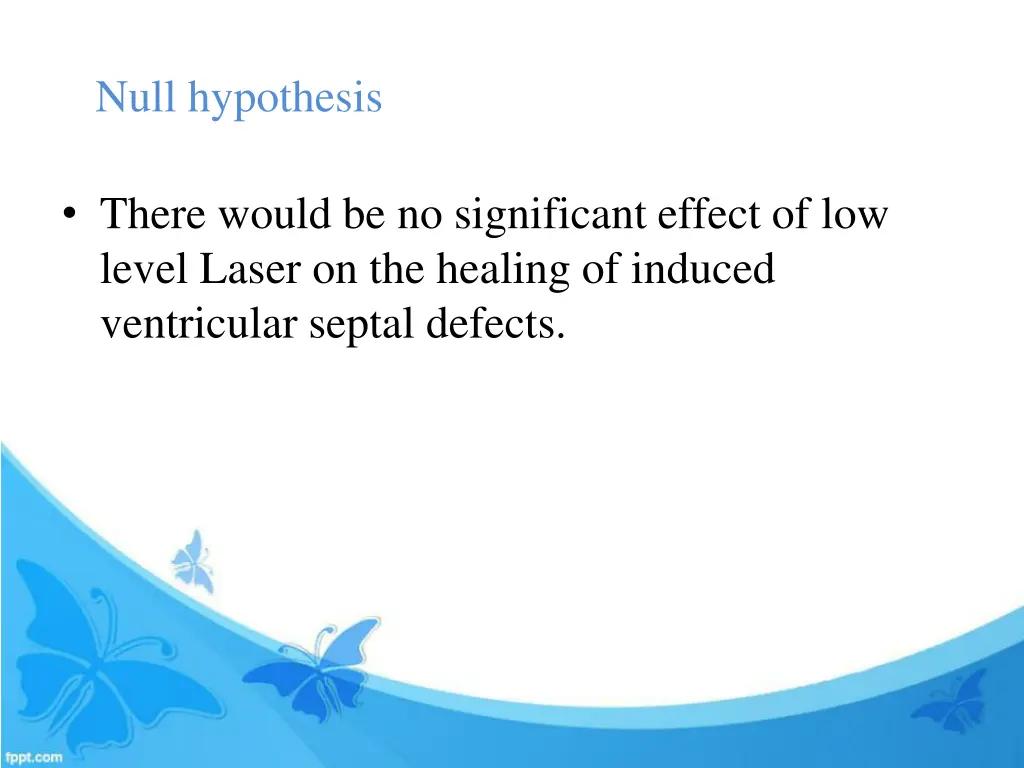 Null hypothesis

• There would be no significant effect of low level Laser on the healing of induced ventricular septal defects.

fppt.com